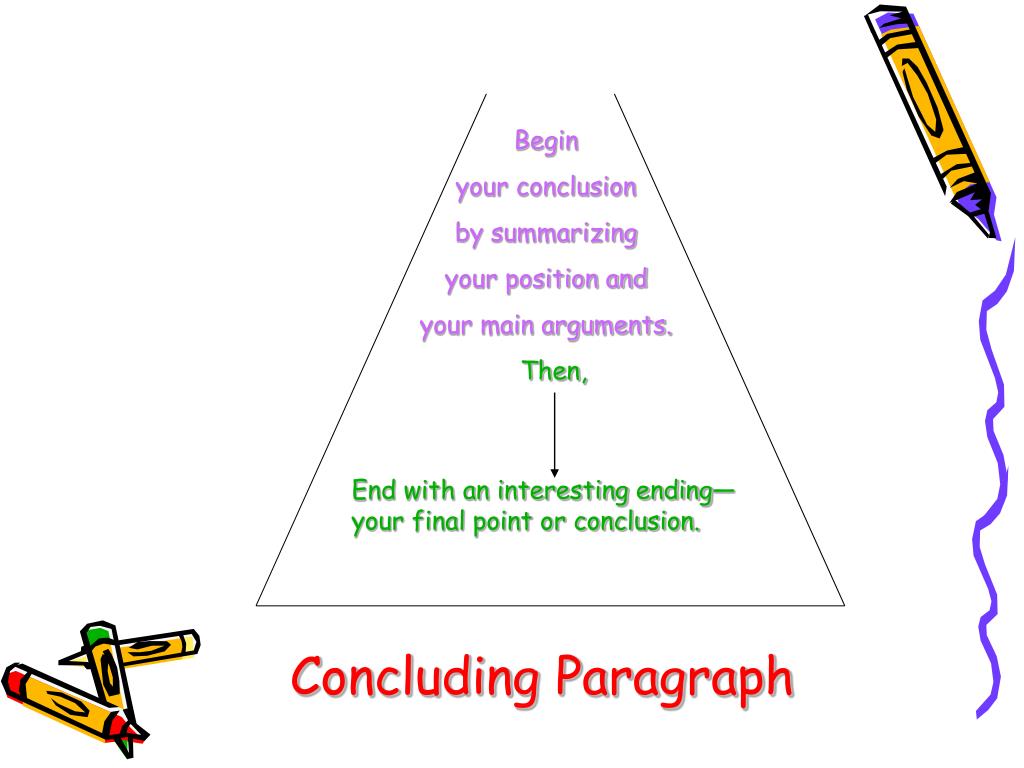 Begin
your conclusion
by summarizing
your position and
your main arguments.
Then,

End with an interesting ending—
your final point or conclusion.

Concluding Paragraph